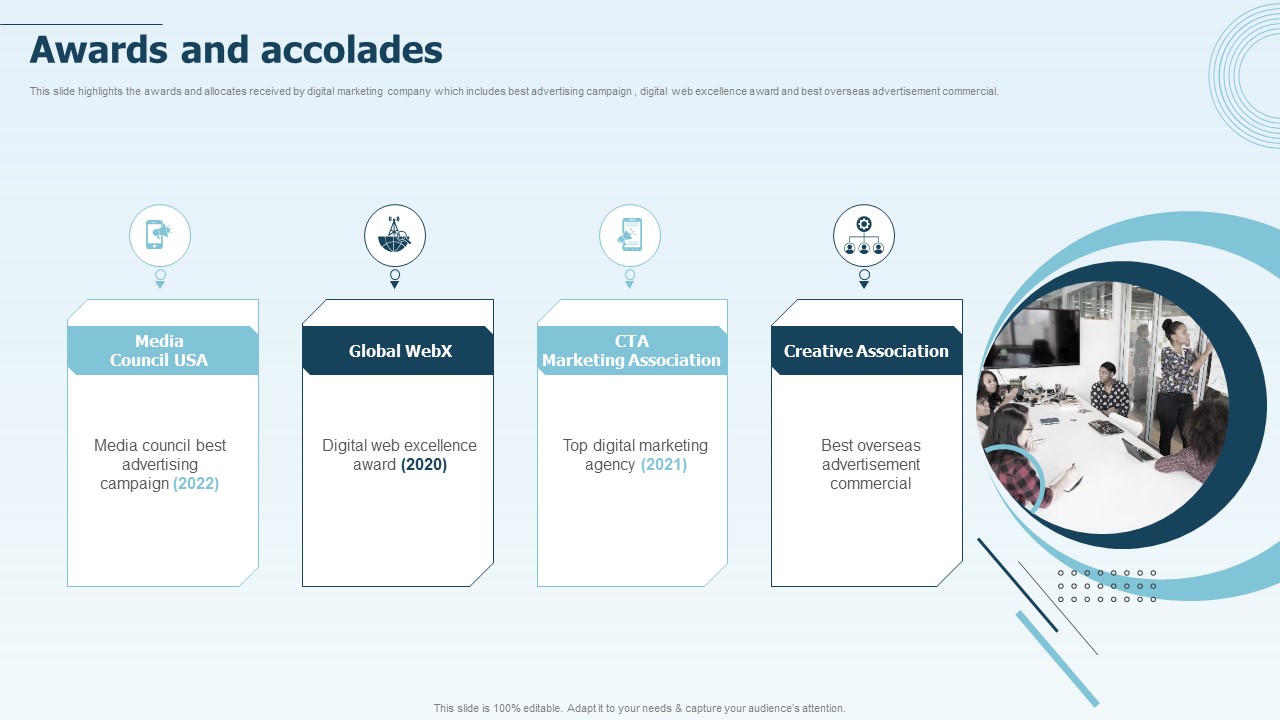 Awards and accolades

This slide highlights the awards and allocates received by digital marketing company which includes best advertising campaign , digital web excellence award and best overseas advertisement commercial.

Media Council USA

Media council best advertising campaign (2022)

Global WebX

Digital web excellence award (2020)

CTA Marketing Association

Top digital marketing agency (2021)

Creative Association

Best overseas advertisement commercial

This slide is 100% editable. Adapt it to your needs & capture your audience's attention.